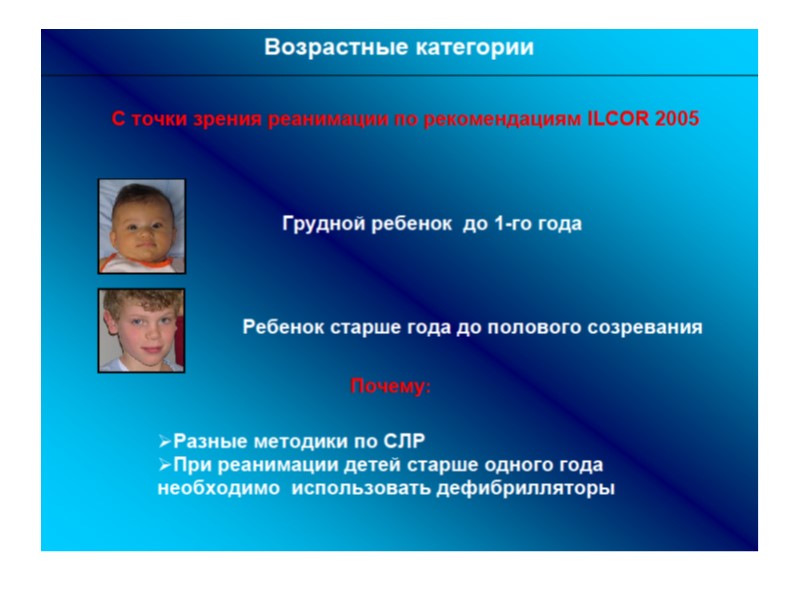 Возрастные категории

С точки зрения реанимации по рекомендациям ILCOR 2005

Грудной ребенок до 1-го года

Ребенок старше года до полового созревания

Почему:

➢Разные методики по СЛР
➢При реанимации детей старше одного года необходимо использовать дефибрилляторы